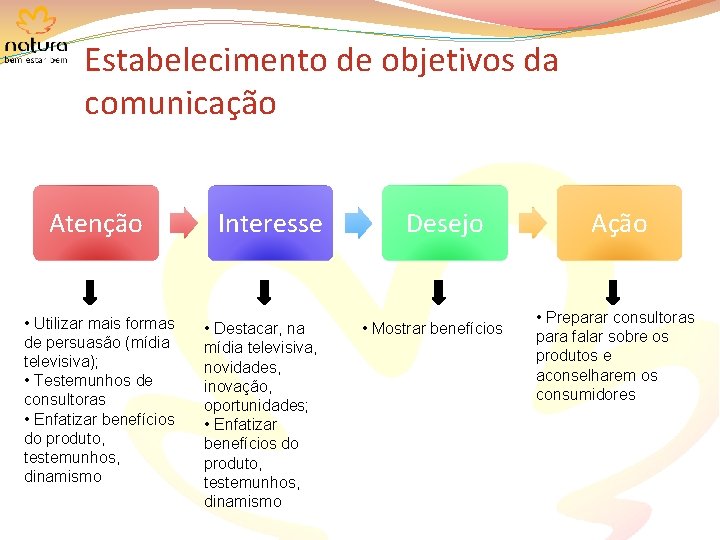 natura
bem estar bem

Estabelecimento de objetivos da comunicação

Atenção

Interesse

Desejo

Ação

• Utilizar mais formas de persuasão (mídia televisiva);
• Testemunhos de consultoras
• Enfatizar benefícios do produto, testemunhos, dinamismo

• Destacar, na mídia televisiva, novidades, inovação, oportunidades;
• Enfatizar benefícios do produto, testemunhos, dinamismo

• Mostrar benefícios

• Preparar consultoras para falar sobre os produtos e aconselharem os consumidores